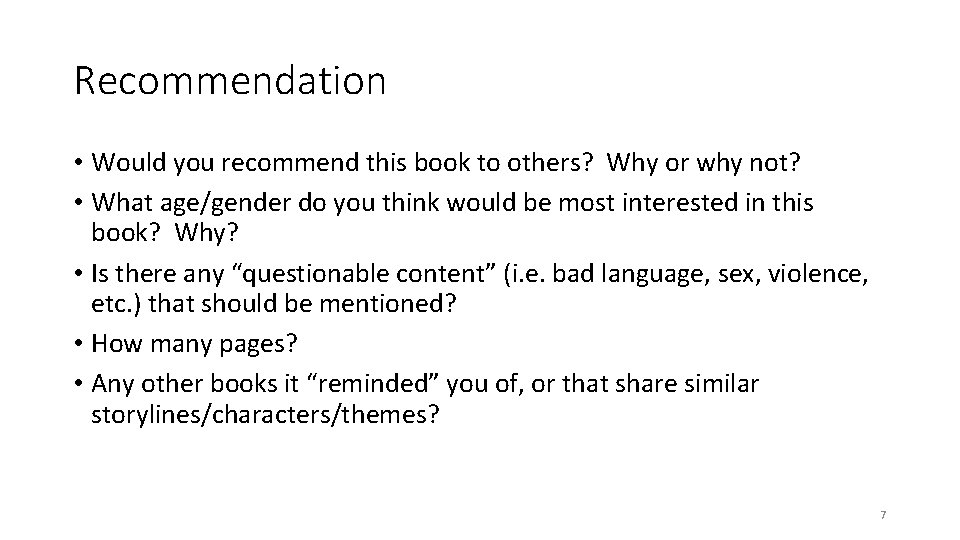 Recommendation

• Would you recommend this book to others? Why or why not?
• What age/gender do you think would be most interested in this book? Why?
• Is there any “questionable content” (i.e. bad language, sex, violence, etc.) that should be mentioned?
• How many pages?
• Any other books it “reminded” you of, or that share similar storylines/characters/themes?

7